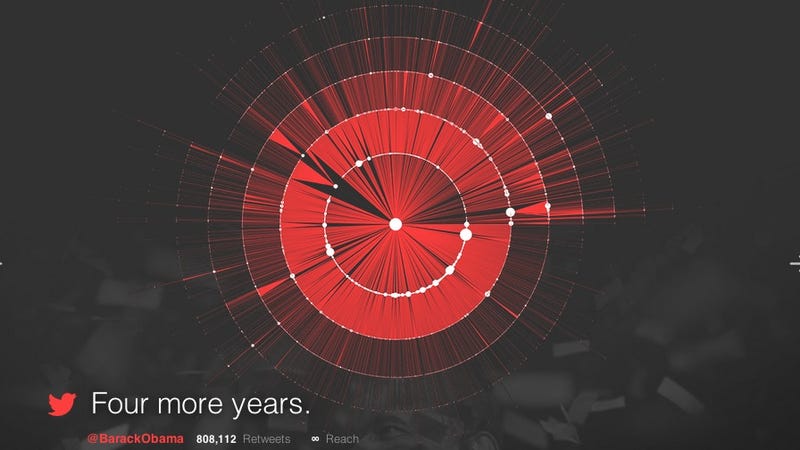 Four more years.

@BarackObama 808,112 Retweets ∞ Reach